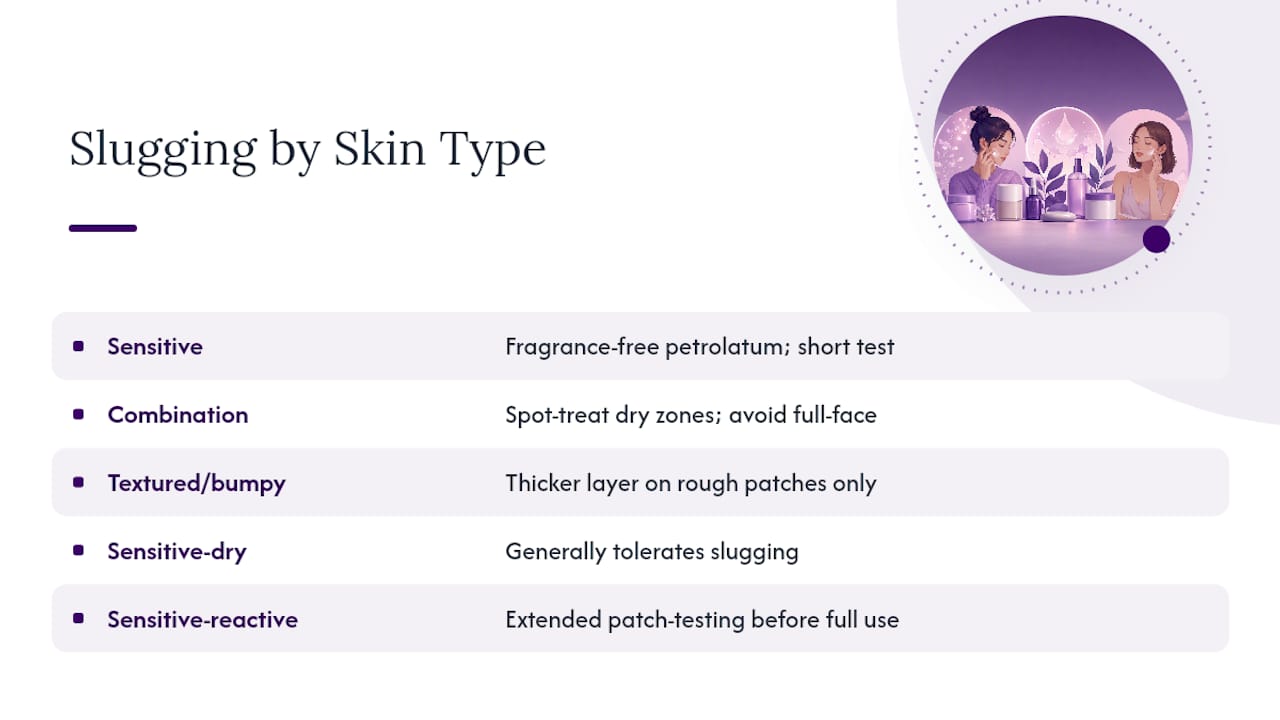 Slugging by Skin Type

| | |
|---|---|
| Sensitive | Fragrance-free petrolatum; short test |
| Combination | Spot-treat dry zones; avoid full-face |
| Textured/bumpy | Thicker layer on rough patches only |
| Sensitive-dry | Generally tolerates slugging |
| Sensitive-reactive | Extended patch-testing before full use |